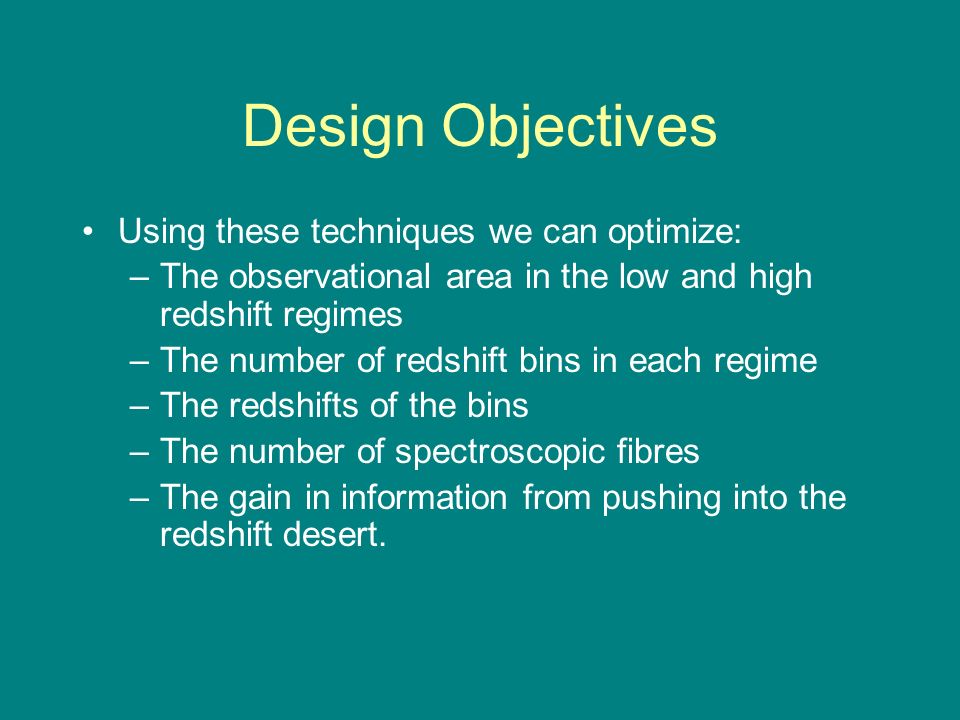 Design Objectives

• Using these techniques we can optimize:
– The observational area in the low and high redshift regimes
– The number of redshift bins in each regime
– The redshifts of the bins
– The number of spectroscopic fibres
– The gain in information from pushing into the redshift desert.